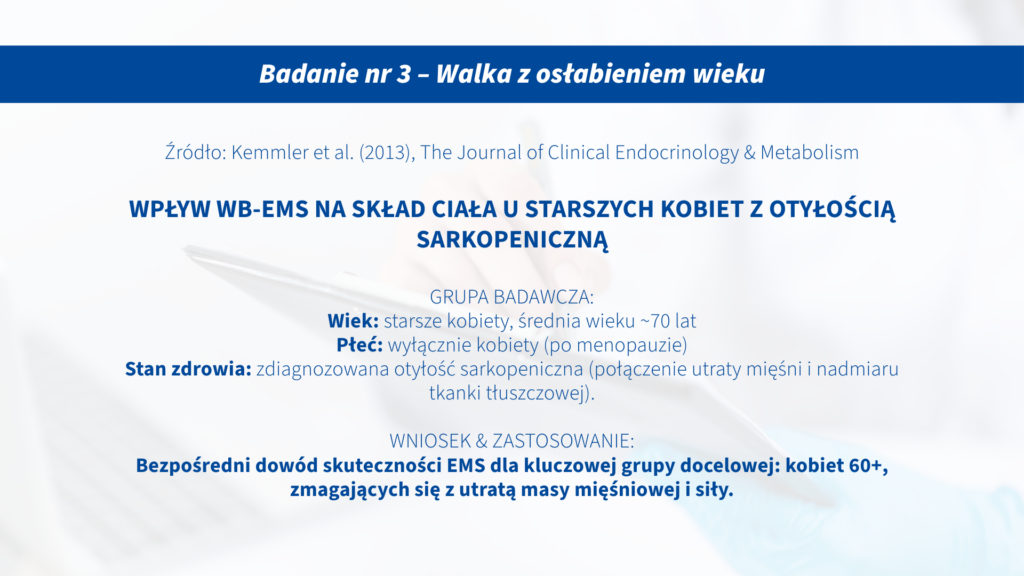 Badanie nr 3 – Walka z osłabieniem wieku

Źródło: Kemmler et al. (2013), The Journal of Clinical Endocrinology & Metabolism

WPŁYW WB-EMS NA SKŁAD CIAŁA U STARSZYCH KOBIET Z OTYŁOŚCIĄ SARKOPENICZNĄ

GRUPA BADAWCZA:
Wiek: starsze kobiety, średnia wieku ~70 lat
Płeć: wyłącznie kobiety (po menopauzie)
Stan zdrowia: zdiagnozowana otyłość sarkopeniczna (połączenie utraty mięśni i nadmiaru tkanki tłuszczowej).

WNIOSEK & ZASTOSOWANIE:
Bezpośredni dowód skuteczności EMS dla kluczowej grupy docelowej: kobiet 60+, zmagających się z utratą masy mięśniowej i siły.